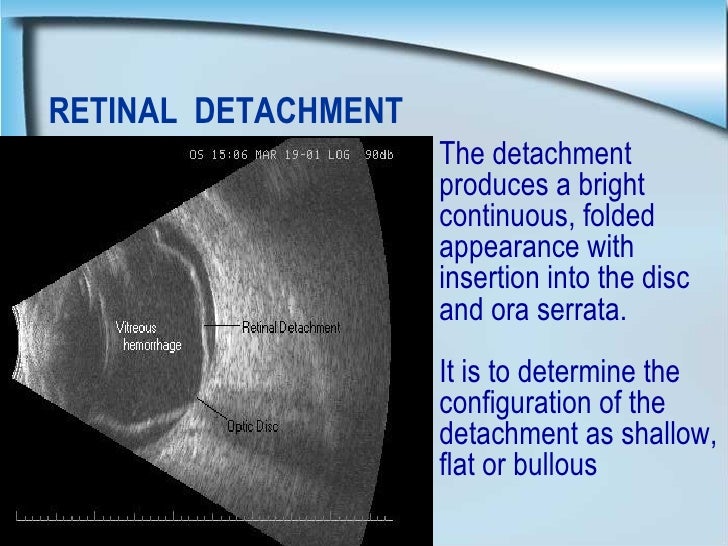 RETINAL DETACHMENT

OS 15:06 MAR 19-01 LOG 90db

Vitreous hemorrhage

Retinal Detachment

Optic Disc

The detachment produces a bright continuous, folded appearance with insertion into the disc and ora serrata.

It is to determine the configuration of the detachment as shallow, flat or bullous